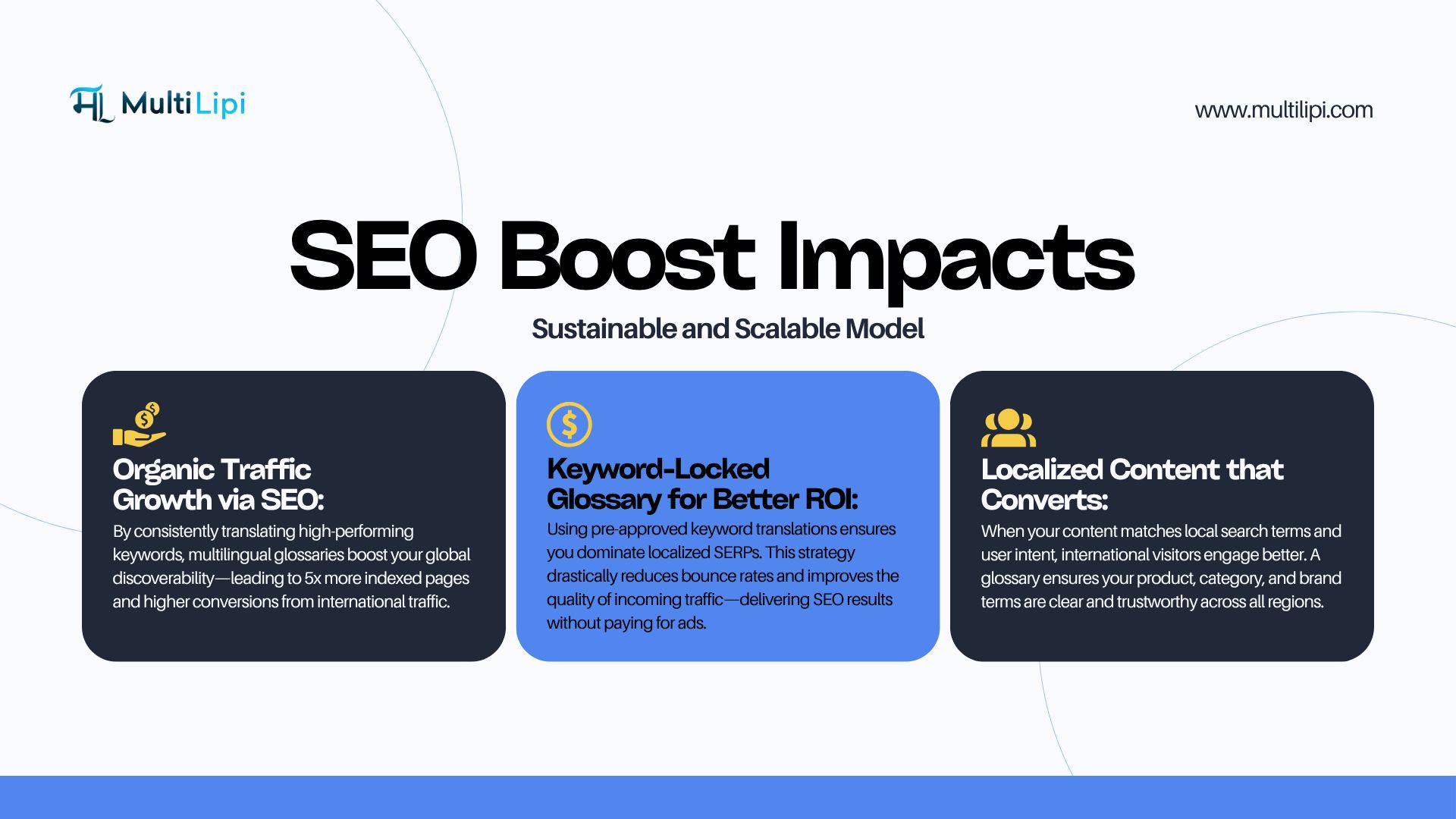 MultiLipi

www.multilipi.com

SEO Boost Impacts

Sustainable and Scalable Model

Organic Traffic Growth via SEO:

By consistently translating high-performing keywords, multilingual glossaries boost your global discoverability—leading to 5x more indexed pages and higher conversions from international traffic.

Keyword-Locked Glossary for Better ROI:

Using pre-approved keyword translations ensures you dominate localized SERPs. This strategy drastically reduces bounce rates and improves the quality of incoming traffic—delivering SEO results without paying for ads.

Localized Content that Converts:

When your content matches local search terms and user intent, international visitors engage better. A glossary ensures your product, category, and brand terms are clear and trustworthy across all regions.